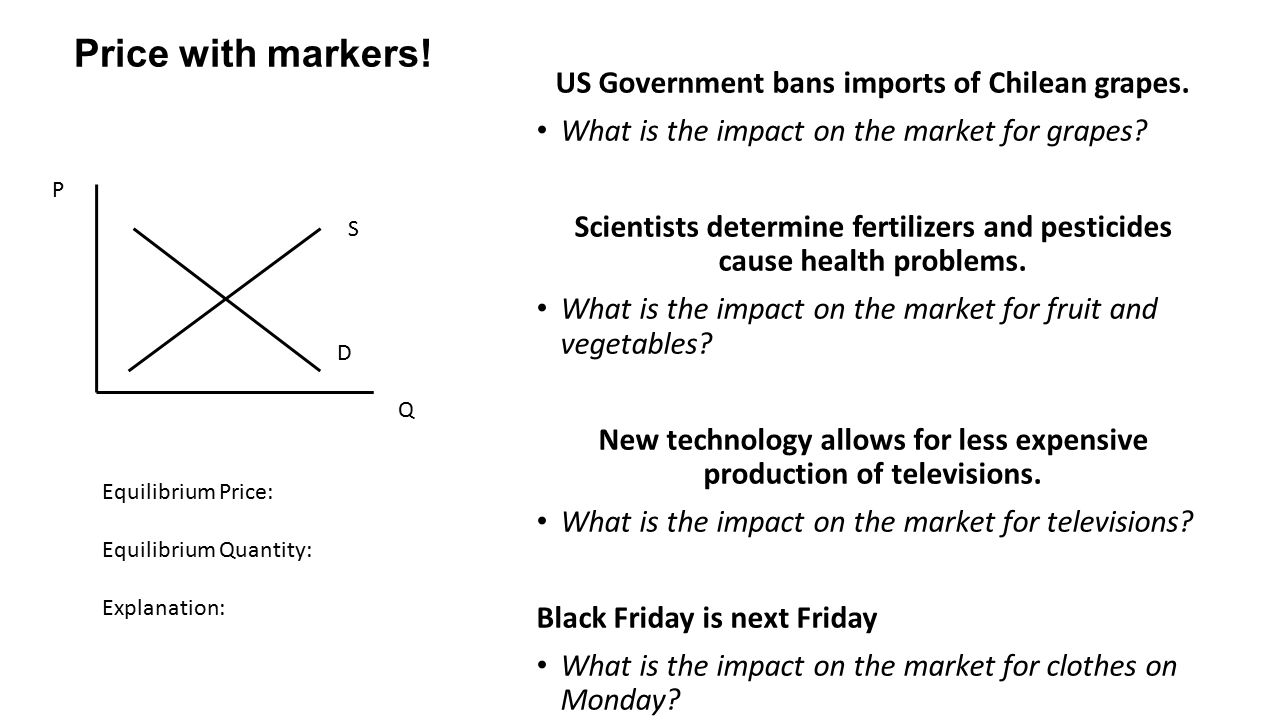 Price with markers!

P

S

D

Q

Equilibrium Price:

Equilibrium Quantity:

Explanation:

US Government bans imports of Chilean grapes.

• What is the impact on the market for grapes?

Scientists determine fertilizers and pesticides cause health problems.

• What is the impact on the market for fruit and vegetables?

New technology allows for less expensive production of televisions.

• What is the impact on the market for televisions?

Black Friday is next Friday

• What is the impact on the market for clothes on Monday?